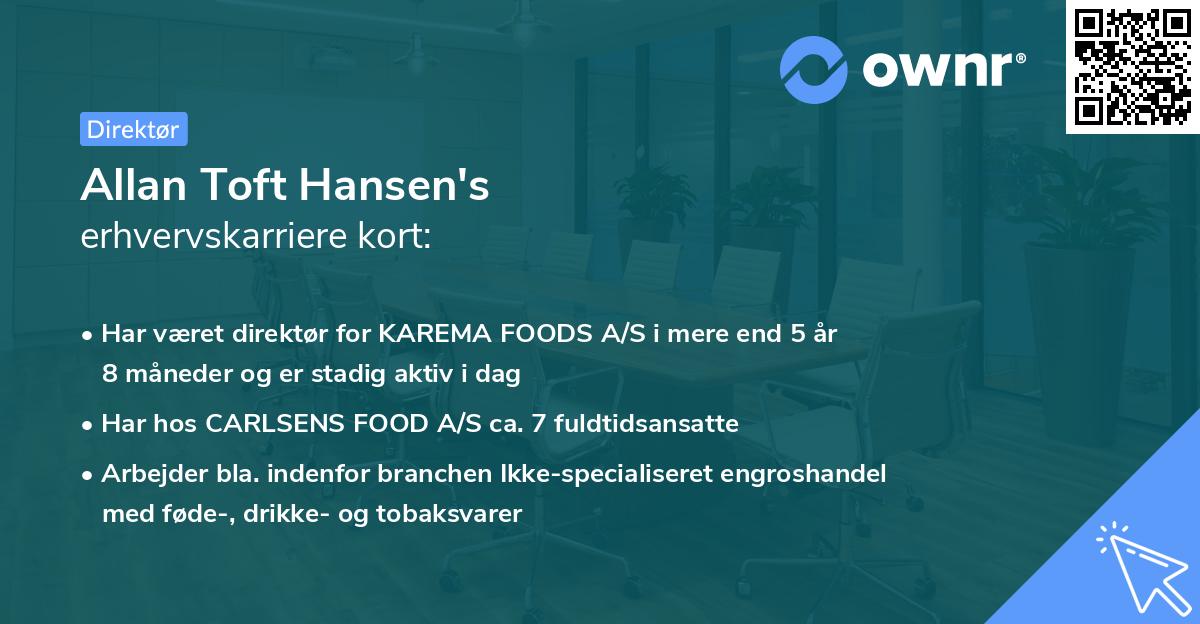 ownr®

Direktør

Allan Toft Hansen's
erhvervskarriere kort:

• Har været direktør for KAREMA FOODS A/S i mere end 5 år 8 måneder og er stadig aktiv i dag

• Har hos CARLSENS FOOD A/S ca. 7 fuldtidsansatte

• Arbejder bla. indenfor branchen Ikke-specialiseret engroshandel med føde-, drikke- og tobaksvarer